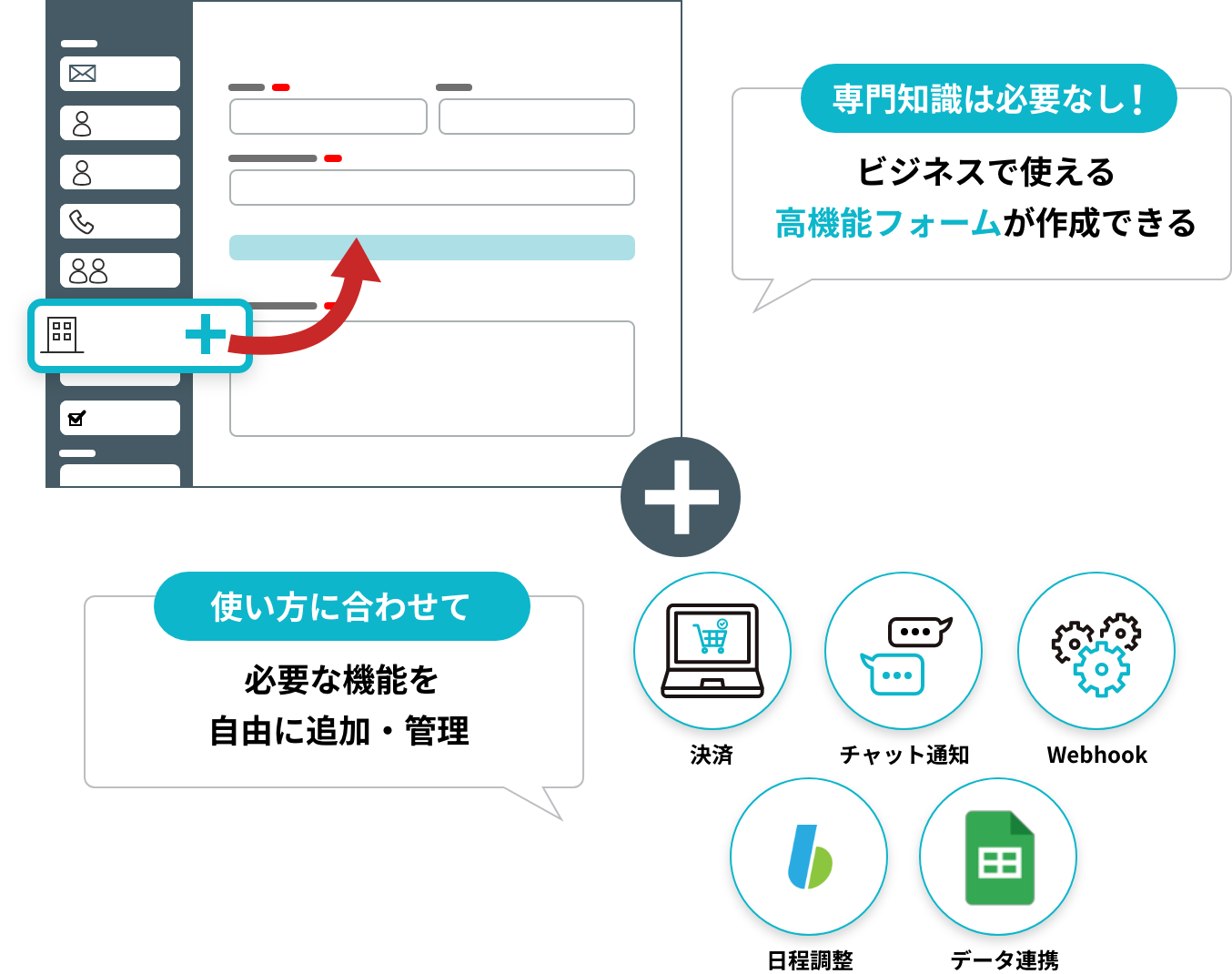 専門知識は必要なし！

ビジネスで使える
高機能フォームが作成できる

使い方に合わせて

必要な機能を
自由に追加・管理

決済

チャット通知

Webhook

日程調整

データ連携